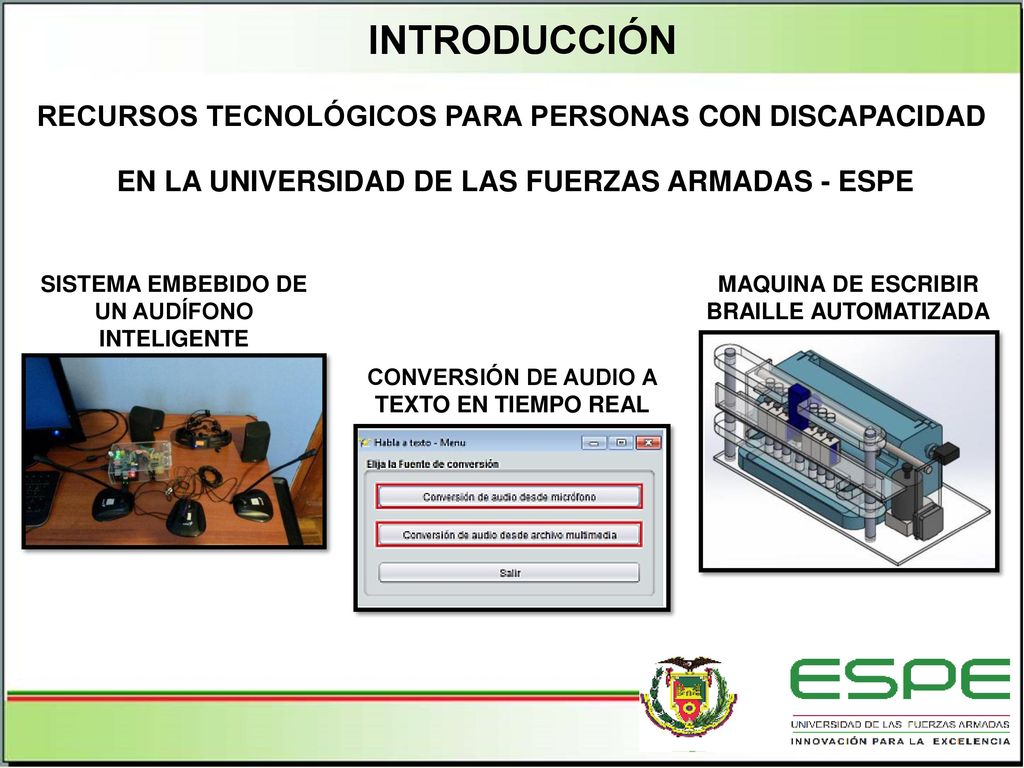 INTRODUCCIÓN

RECURSOS TECNOLÓGICOS PARA PERSONAS CON DISCAPACIDAD

EN LA UNIVERSIDAD DE LAS FUERZAS ARMADAS - ESPE

SISTEMA EMBEBIDO DE UN AUDÍFONO INTELIGENTE

CONVERSIÓN DE AUDIO A TEXTO EN TIEMPO REAL

Habla a texto - Menu

Elija la Fuente de conversión

Conversión de audio desde micrófono

Conversión de audio desde archivo multimedia

Salir

MAQUINA DE ESCRIBIR BRAILLE AUTOMATIZADA

ESPE
UNIVERSIDAD DE LAS FUERZAS ARMADAS
INNOVACIÓN PARA LA EXCELENCIA